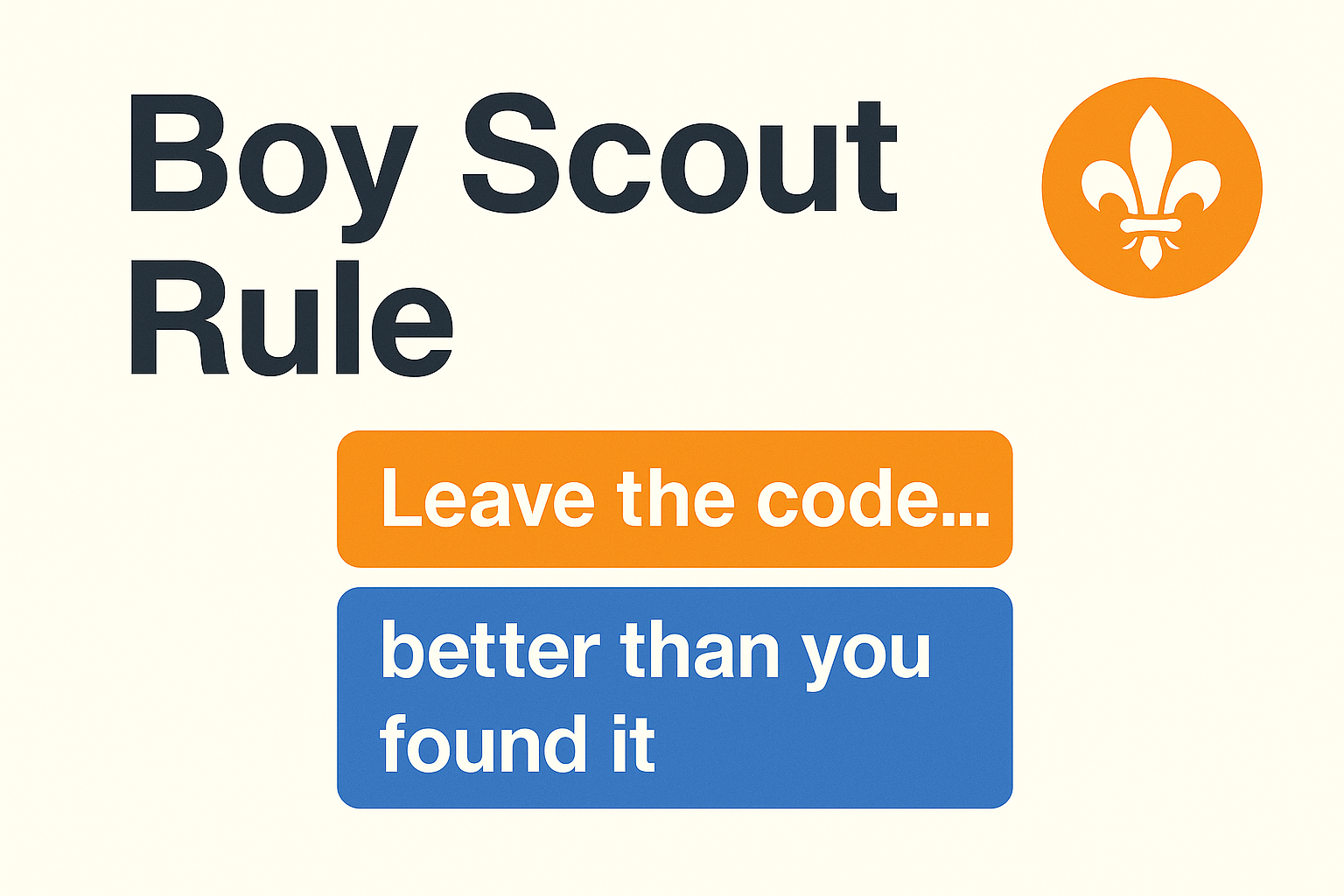 Boy Scout Rule

Leave the code...

better than you found it